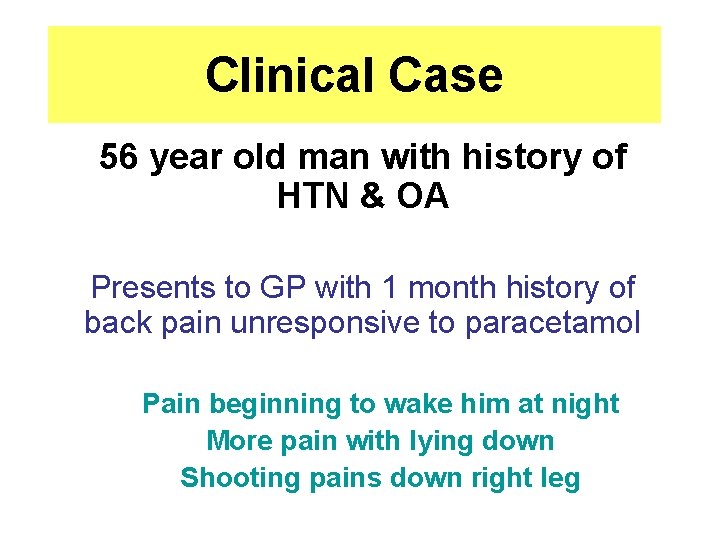 Clinical Case

56 year old man with history of HTN & OA

Presents to GP with 1 month history of back pain unresponsive to paracetamol

Pain beginning to wake him at night
More pain with lying down
Shooting pains down right leg